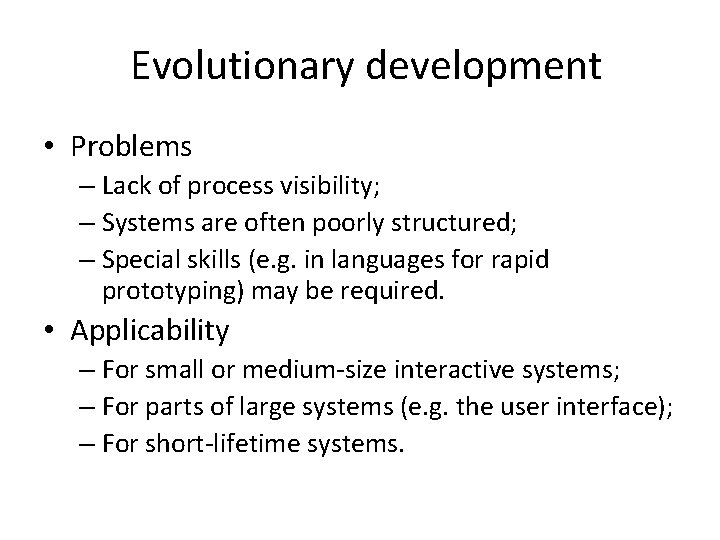 Evolutionary development

• Problems
– Lack of process visibility;
– Systems are often poorly structured;
– Special skills (e.g. in languages for rapid prototyping) may be required.

• Applicability
– For small or medium-size interactive systems;
– For parts of large systems (e.g. the user interface);
– For short-lifetime systems.